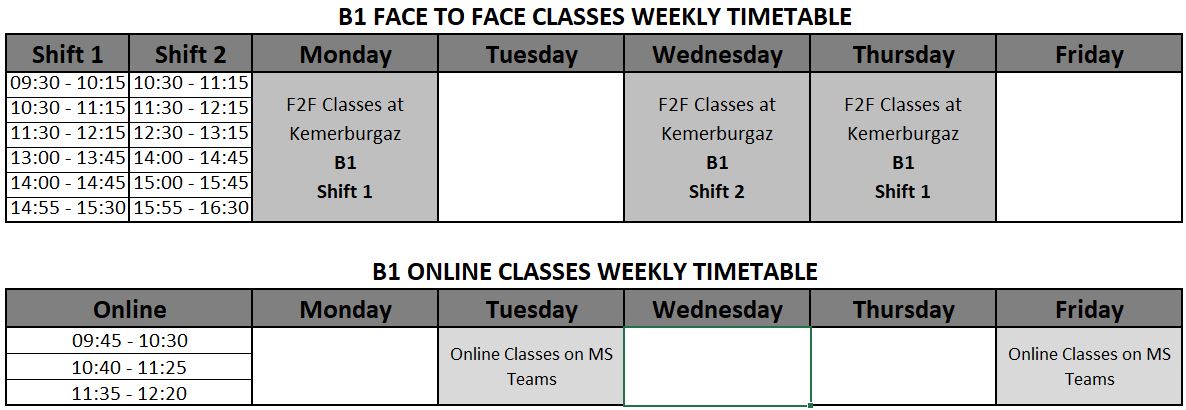 B1 FACE TO FACE CLASSES WEEKLY TIMETABLE

| Shift 1 | Shift 2 | Monday | Tuesday | Wednesday | Thursday | Friday |
|---|---|---|---|---|---|---|
| 09:30 - 10:15 | 10:30 - 11:15 | F2F Classes at Kemerburgaz B1 Shift 1 | | F2F Classes at Kemerburgaz B1 Shift 2 | F2F Classes at Kemerburgaz B1 Shift 1 | |
| 10:30 - 11:15 | 11:30 - 12:15 | | | | | |
| 11:30 - 12:15 | 12:30 - 13:15 | | | | | |
| 13:00 - 13:45 | 14:00 - 14:45 | | | | | |
| 14:00 - 14:45 | 15:00 - 15:45 | | | | | |
| 14:55 - 15:30 | 15:55 - 16:30 | | | | | |

B1 ONLINE CLASSES WEEKLY TIMETABLE

| Online | Monday | Tuesday | Wednesday | Thursday | Friday |
|---|---|---|---|---|---|
| 09:45 - 10:30 | | Online Classes on MS Teams | | | Online Classes on MS Teams |
| 10:40 - 11:25 | | | | | |
| 11:35 - 12:20 | | | | | |